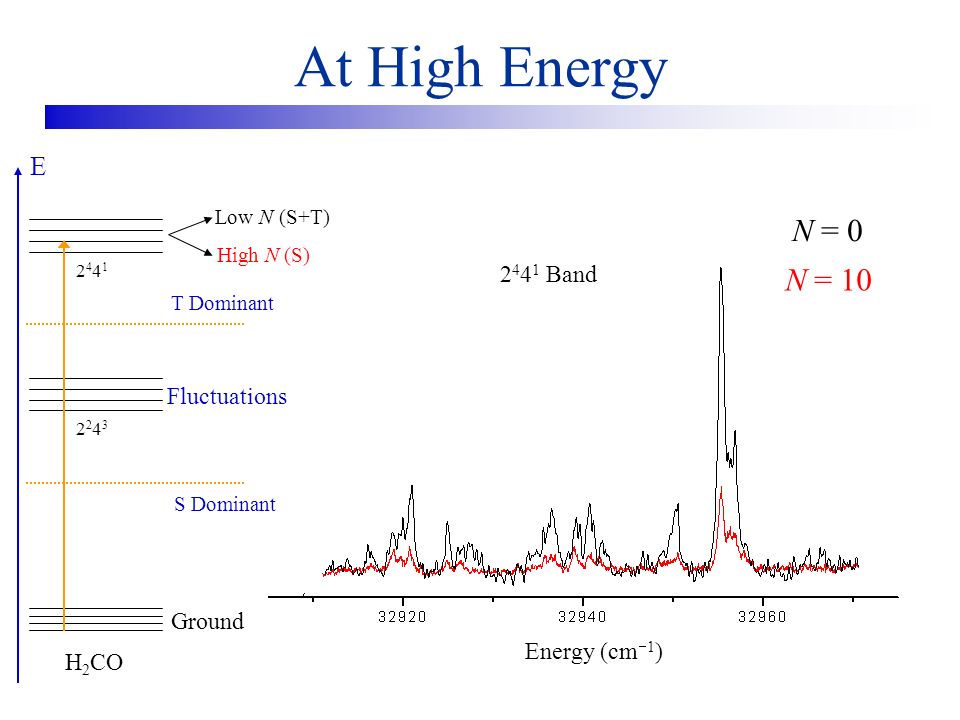 At High Energy

E

Low $N$ (S+T)

High $N$ (S)

$2^4 4^1$

T Dominant

Fluctuations

$2^2 4^3$

S Dominant

Ground

$H_2CO$

$2^4 4^1$ Band

$N = 0$

$N = 10$

32920

32940

32960

Energy ($cm^{-1}$)